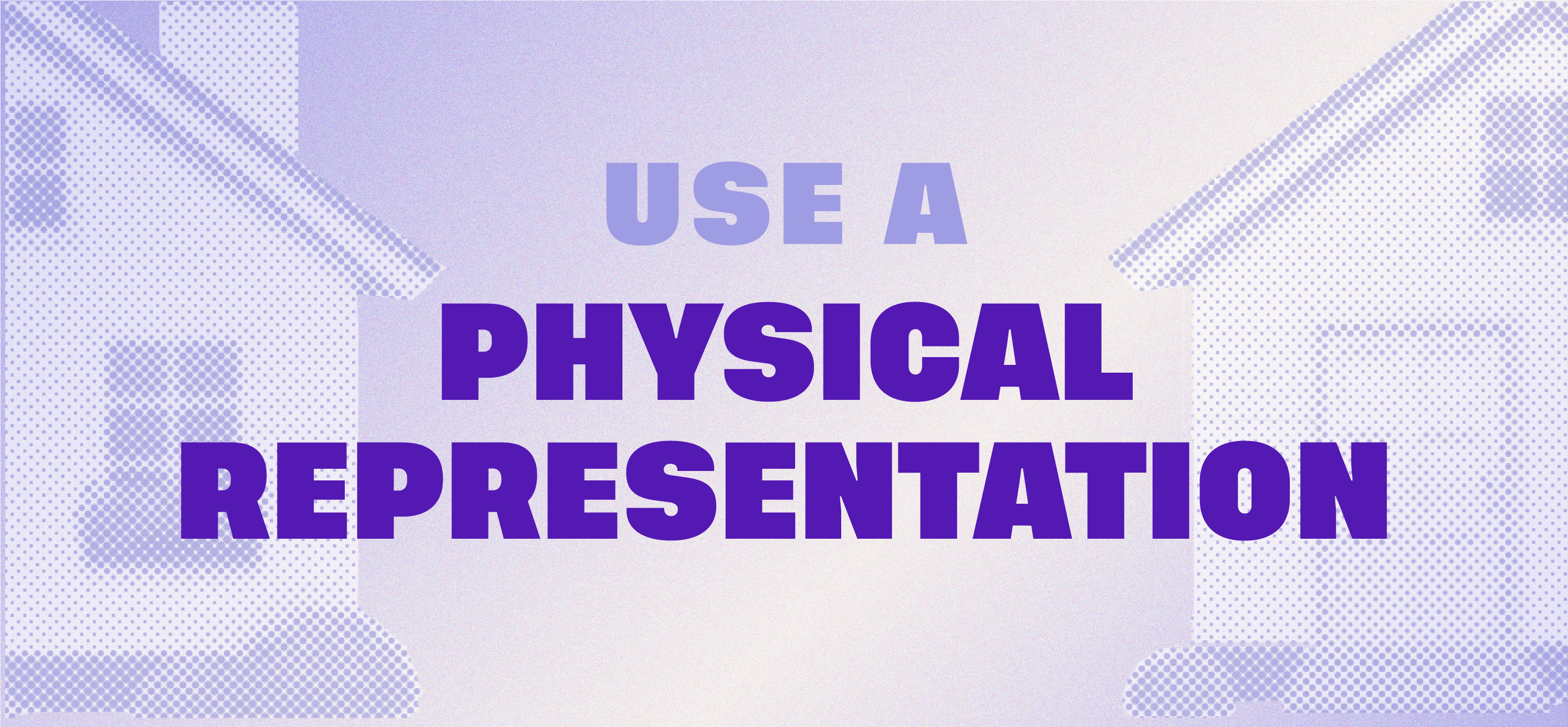 USE A
PHYSICAL
REPRESENTATION